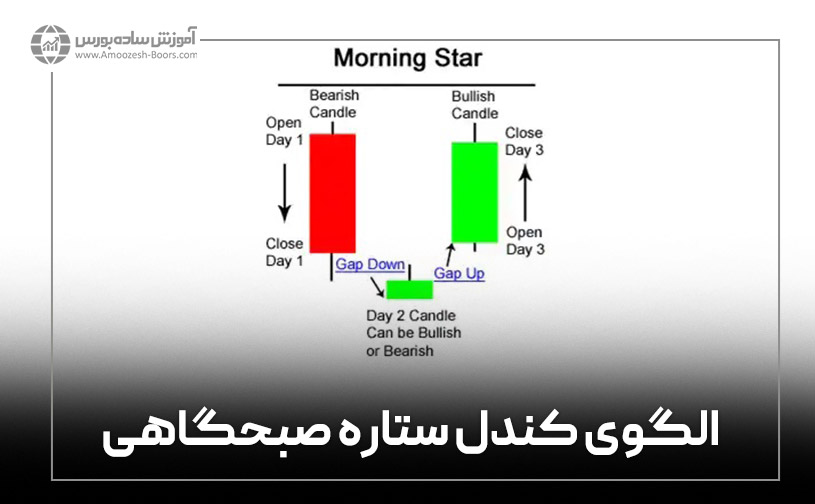 آموزش ساده بورس
www.Amoozesh-Boors.com

Morning Star

Bearish Candle

Bullish Candle

Open Day 1

Close Day 1

Close Day 3

Open Day 3

Gap Down

Gap Up

Day 2 Candle Can be Bullish or Bearish

الگوی کندل ستاره صبحگاهی